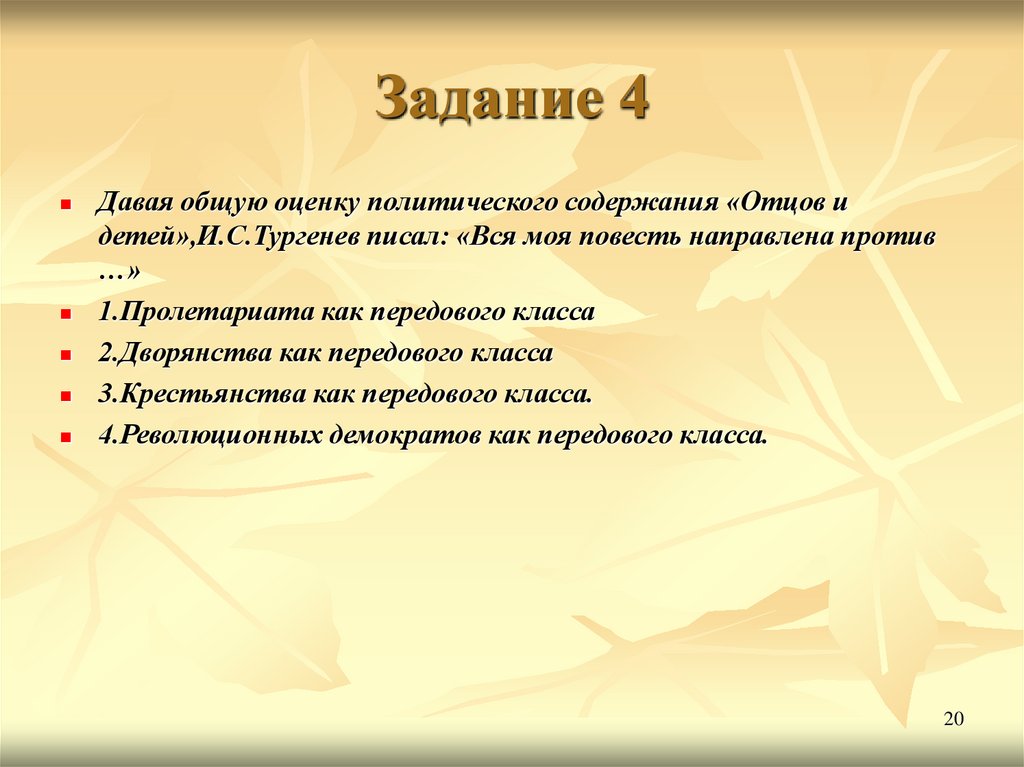 Задание 4

Давая общую оценку политического содержания «Отцов и детей»,И.С.Тургенев писал: «Вся моя повесть направлена против …»

1.Пролетариата как передового класса

2.Дворянства как передового класса

3.Крестьянства как передового класса.

4.Революционных демократов как передового класса.

20